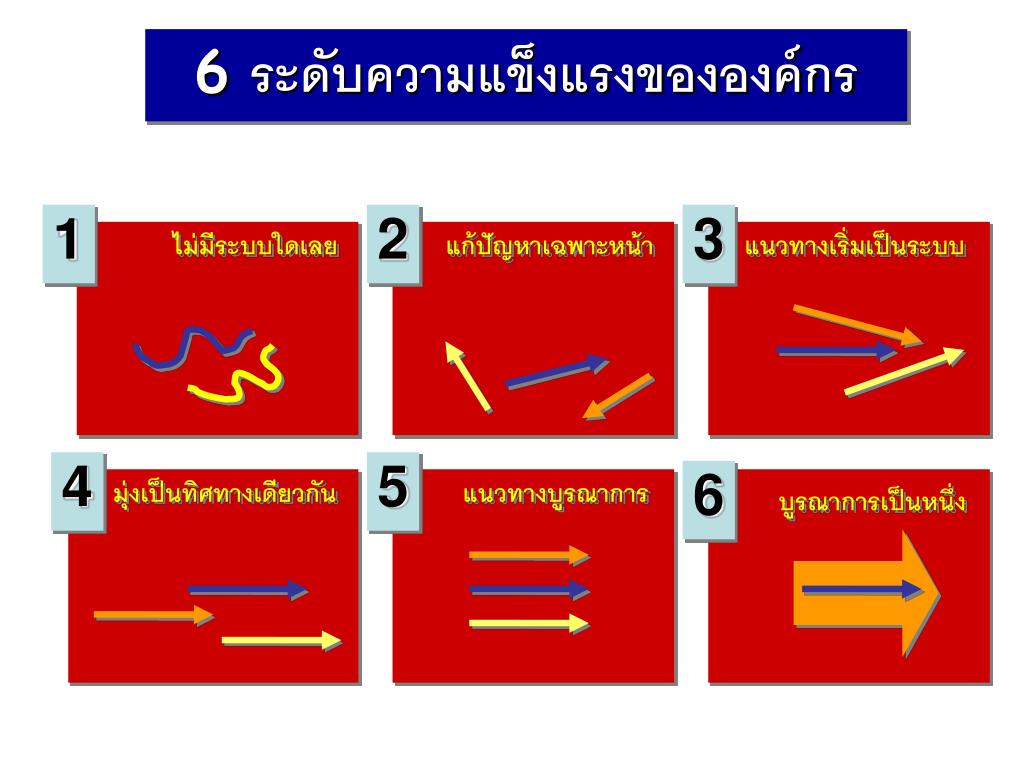 6 ระดับความแข็งแรงขององค์กร

1 ไม่มีระบบใดเลย

2 แก้ปัญหาเฉพาะหน้า

3 แนวทางเริ่มเป็นระบบ

4 มุ่งเป็นทิศทางเดียวกัน

5 แนวทางบูรณาการ

6 บูรณาการเป็นหนึ่ง